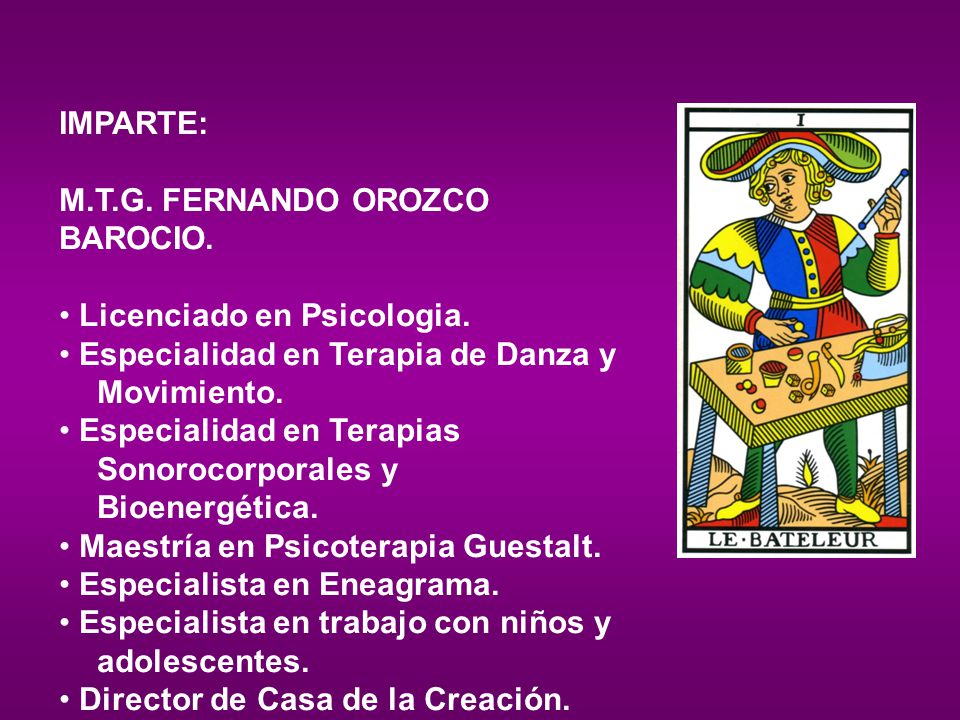 IMPARTE:

M.T.G. FERNANDO OROZCO BAROCIO.

• Licenciado en Psicologia.
• Especialidad en Terapia de Danza y Movimiento.
• Especialidad en Terapias Sonorocorporales y Bioenergética.
• Maestría en Psicoterapia Guestalt.
• Especialista en Eneagrama.
• Especialista en trabajo con niños y adolescentes.
• Director de Casa de la Creación.

I

LE·BATELEUR